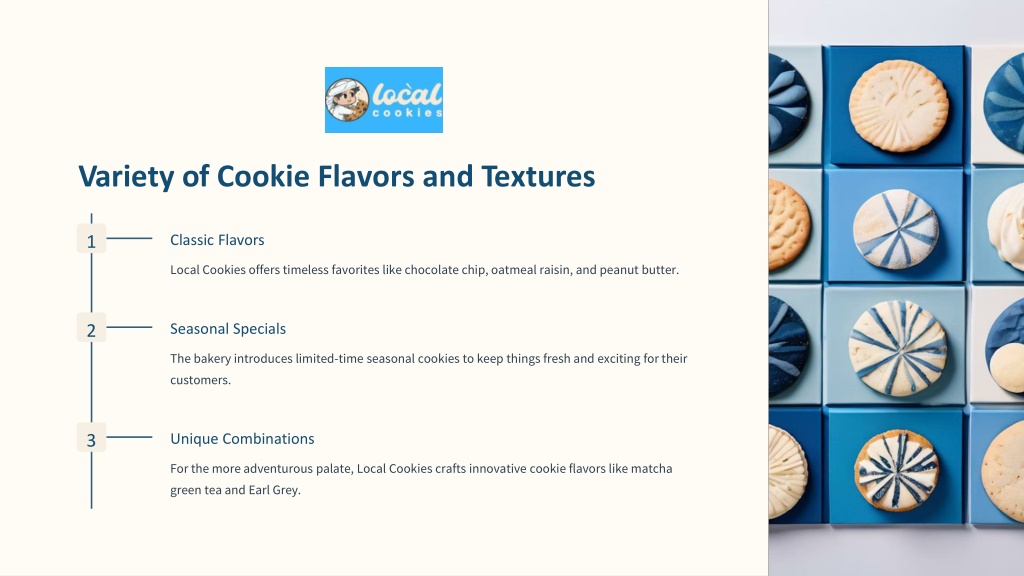 local cookies

Variety of Cookie Flavors and Textures

1

Classic Flavors

Local Cookies offers timeless favorites like chocolate chip, oatmeal raisin, and peanut butter.

2

Seasonal Specials

The bakery introduces limited-time seasonal cookies to keep things fresh and exciting for their customers.

3

Unique Combinations

For the more adventurous palate, Local Cookies crafts innovative cookie flavors like matcha green tea and Earl Grey.